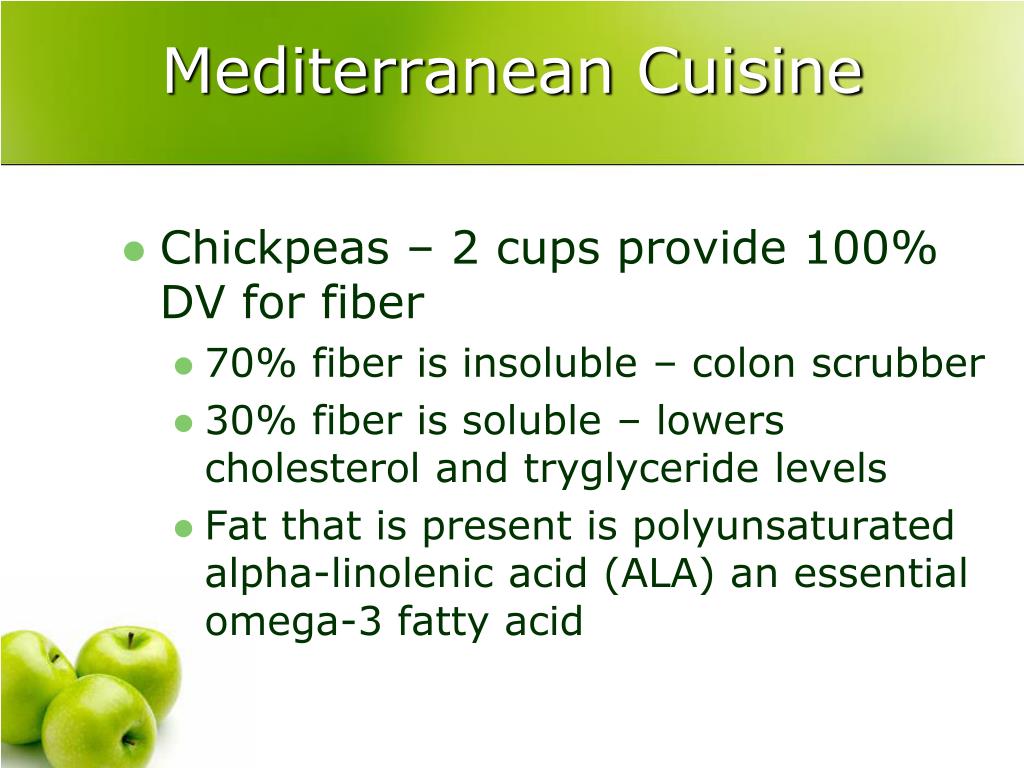 Mediterranean Cuisine

- Chickpeas – 2 cups provide 100% DV for fiber
  - 70% fiber is insoluble – colon scrubber
  - 30% fiber is soluble – lowers cholesterol and tryglyceride levels
  - Fat that is present is polyunsaturated alpha-linolenic acid (ALA) an essential omega-3 fatty acid